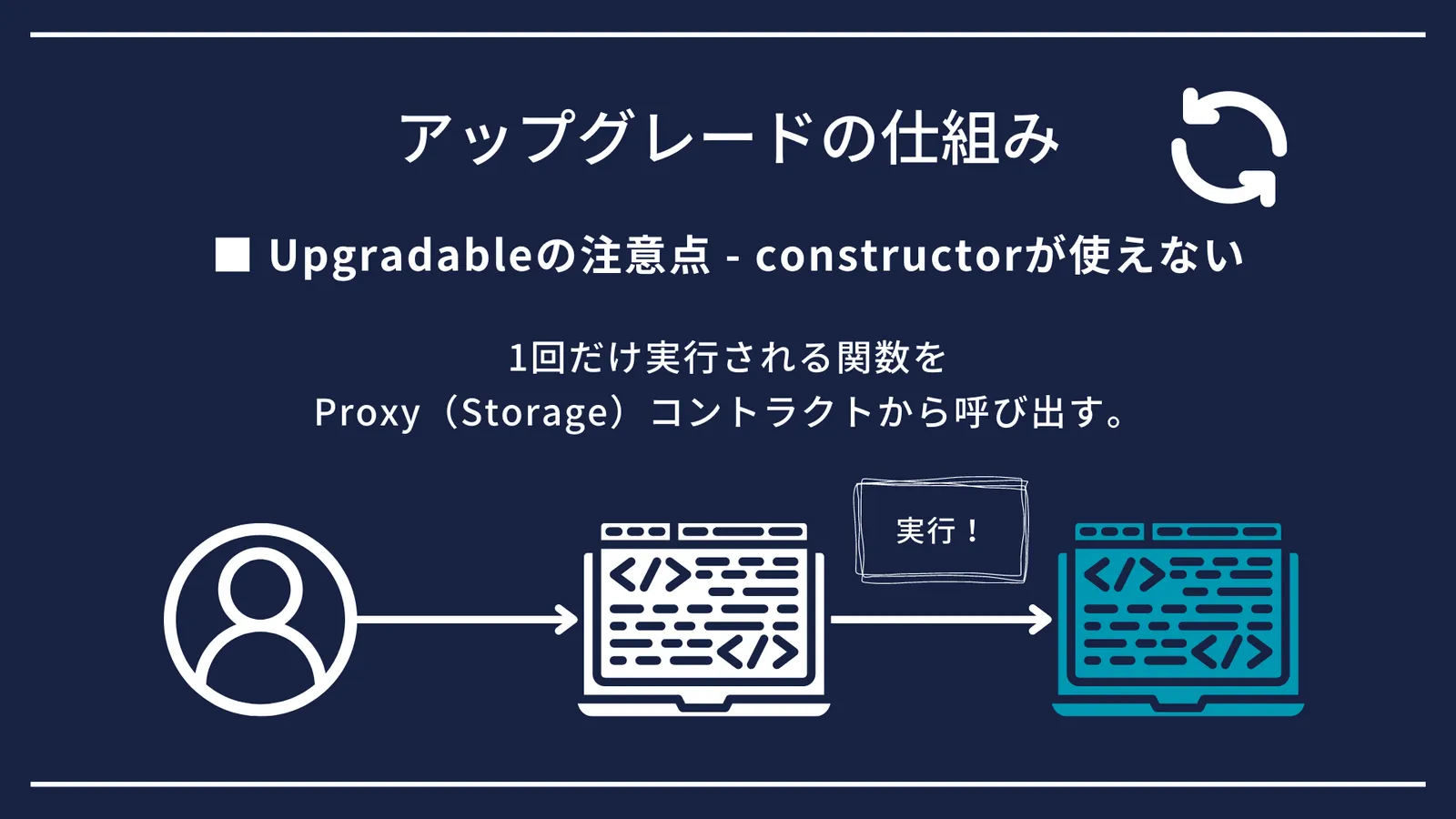 アップグレードの仕組み

■ Upgradableの注意点 - constructorが使えない

1回だけ実行される関数を
Proxy（Storage）コントラクトから呼び出す。

実行！